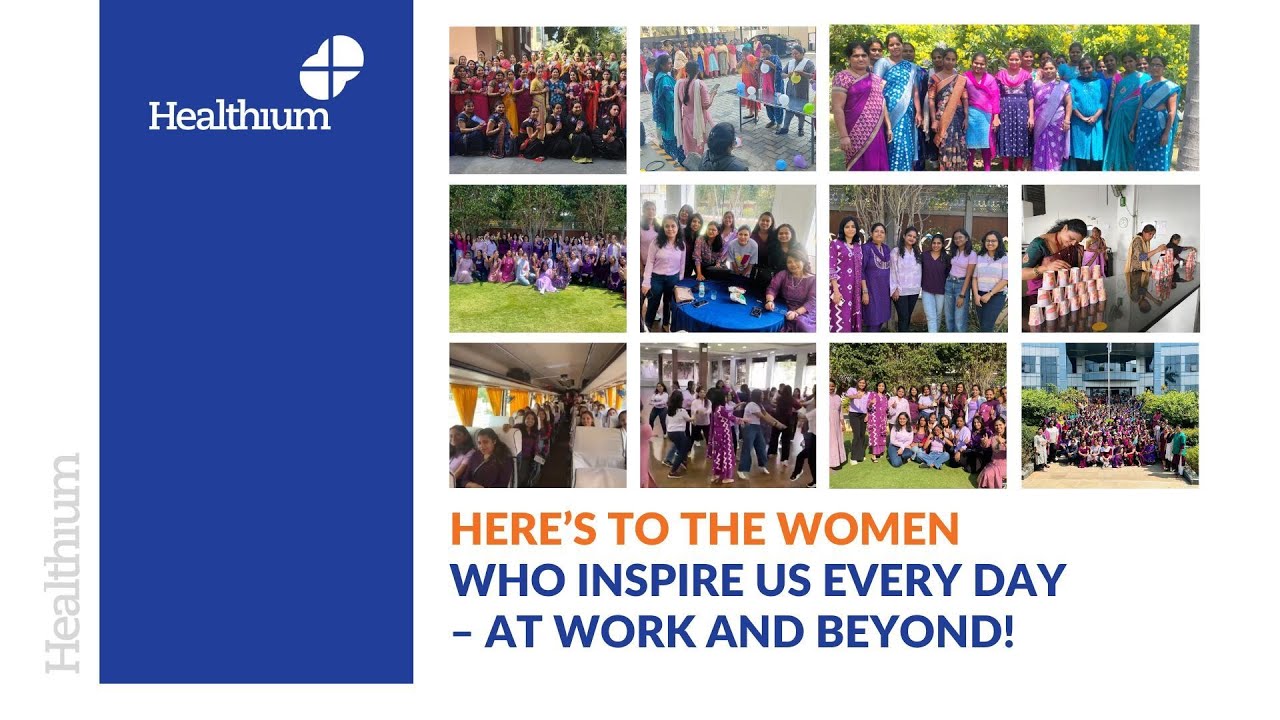 Healthium

Healthium

HERE'S TO THE WOMEN WHO INSPIRE US EVERY DAY – AT WORK AND BEYOND!